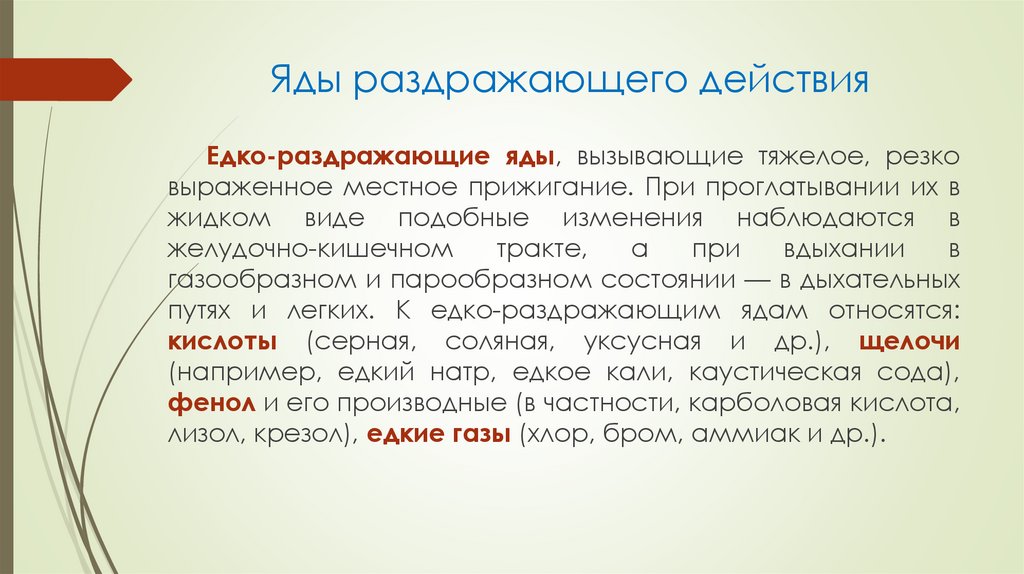 Яды раздражающего действия

Едко-раздражающие яды, вызывающие тяжелое, резко выраженное местное прижигание. При проглатывании их в жидком виде подобные изменения наблюдаются в желудочно-кишечном тракте, а при вдыхании в газообразном и парообразном состоянии — в дыхательных путях и легких. К едко-раздражающим ядам относятся: кислоты (серная, соляная, уксусная и др.), щелочи (например, едкий натр, едкое кали, каустическая сода), фенол и его производные (в частности, карболовая кислота, лизол, крезол), едкие газы (хлор, бром, аммиак и др.).